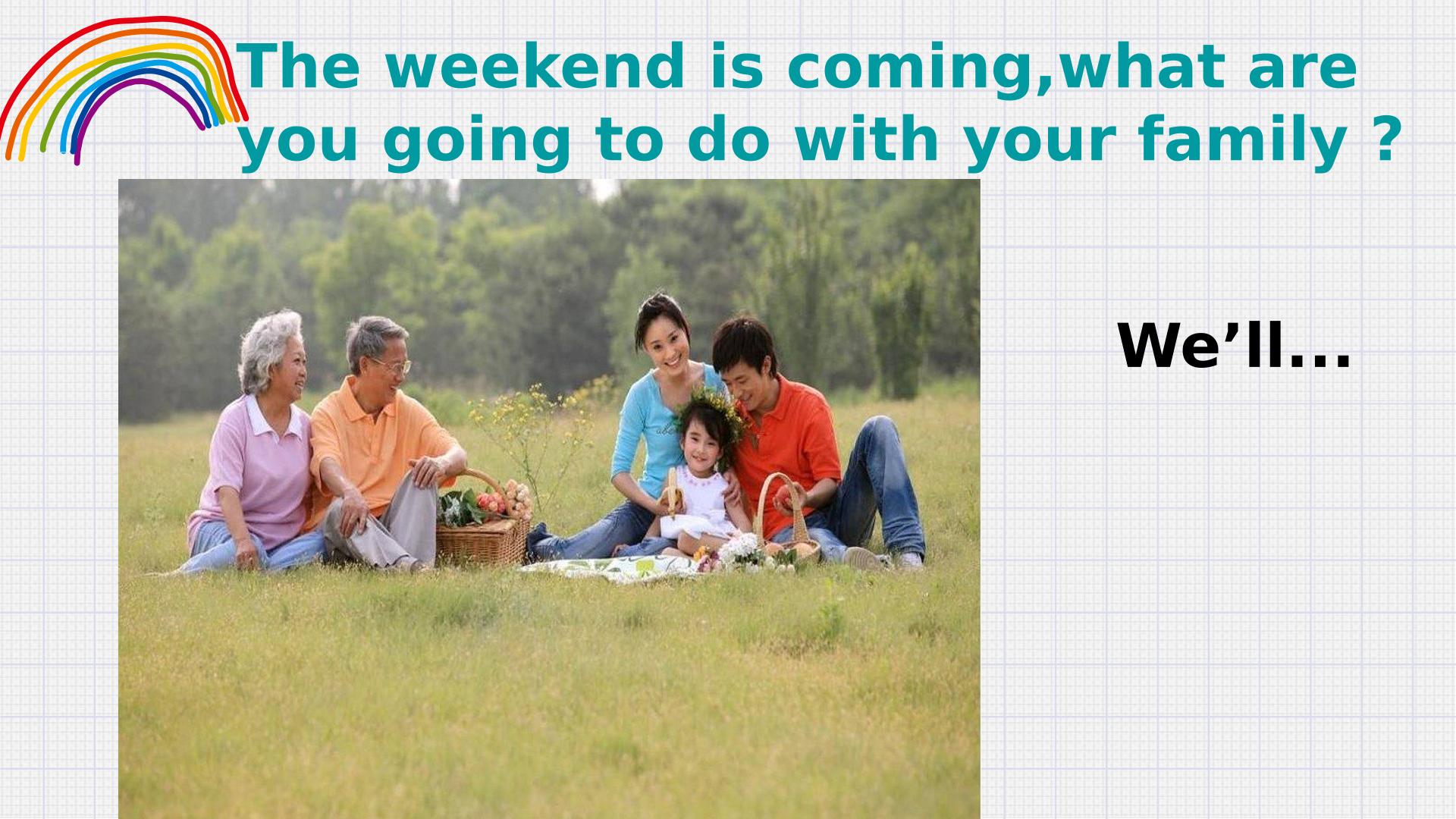 The weekend is coming,what are you going to do with your family ?

We’ll…